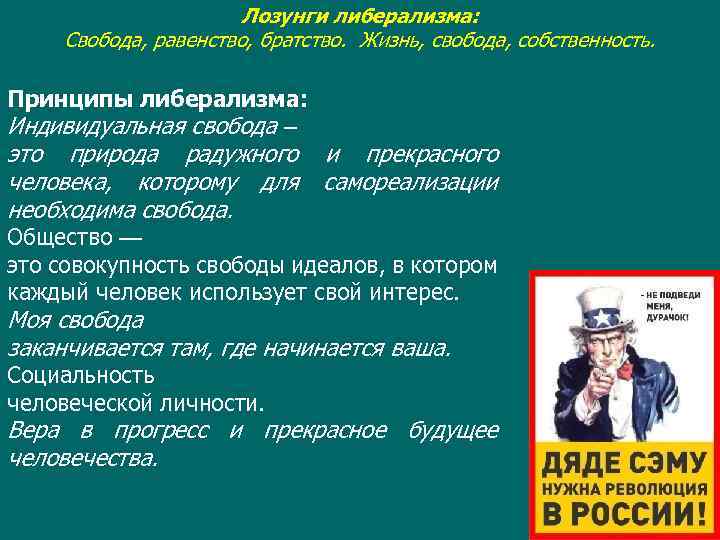 Лозунги либерализма:
Свобода, равенство, братство. Жизнь, свобода, собственность.

Принципы либерализма:
Индивидуальная свобода – это природа радужного и прекрасного человека, которому для самореализации необходима свобода.
Общество — это совокупность свободы идеалов, в котором каждый человек использует свой интерес.
Моя свобода заканчивается там, где начинается ваша.
Социальность человеческой личности.
Вера в прогресс и прекрасное будущее человечества.

- НЕ ПОДВЕДИ МЕНЯ, ДУРАЧОК!

ДЯДЕ СЭМУ НУЖНА РЕВОЛЮЦИЯ В РОССИИ!